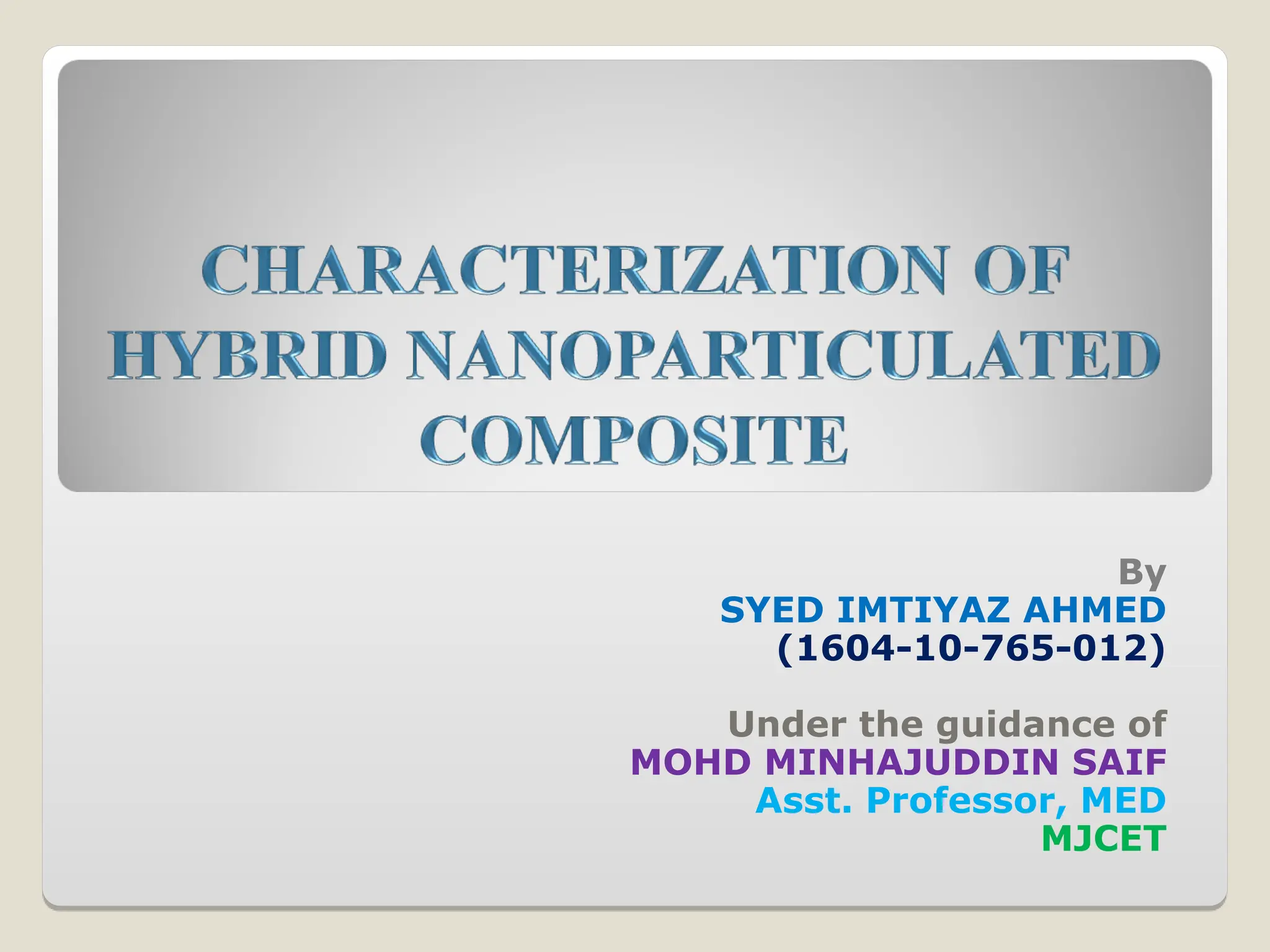 CHARACTERIZATION OF HYBRID NANOPARTICULATED COMPOSITE

By
SYED IMTIYAZ AHMED
(1604-10-765-012)

Under the guidance of
MOHD MINHAJUDDIN SAIF
Asst. Professor, MED
MJCET